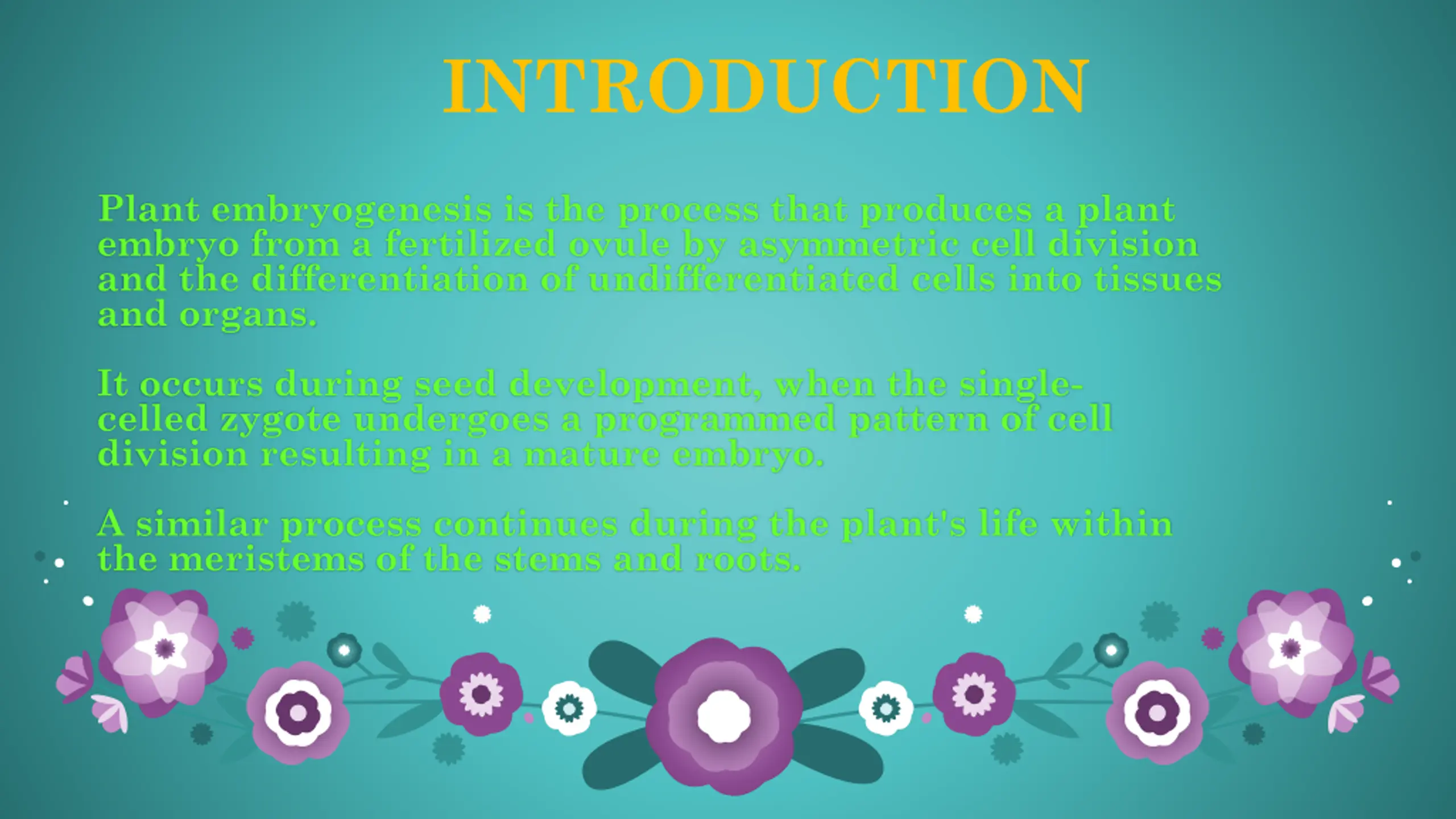 INTRODUCTION

Plant embryogenesis is the process that produces a plant embryo from a fertilized ovule by asymmetric cell division and the differentiation of undifferentiated cells into tissues and organs.

It occurs during seed development, when the single-celled zygote undergoes a programmed pattern of cell division resulting in a mature embryo.

A similar process continues during the plant's life within the meristems of the stems and roots.